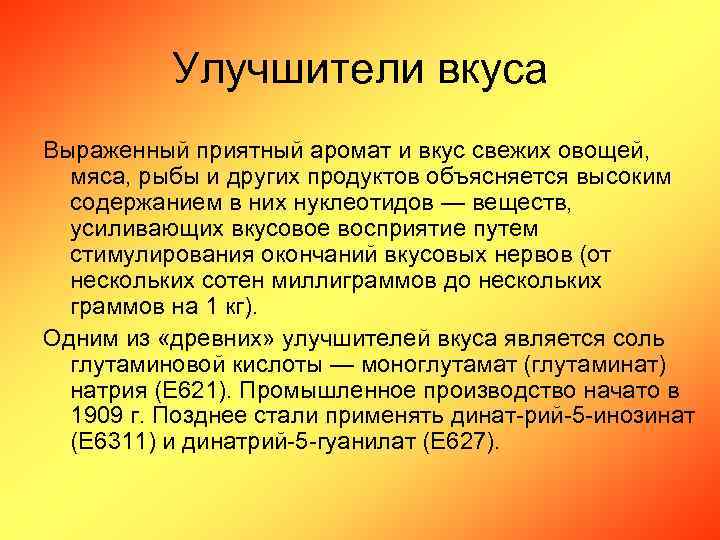 Улучшители вкуса

Выраженный приятный аромат и вкус свежих овощей, мяса, рыбы и других продуктов объясняется высоким содержанием в них нуклеотидов — веществ, усиливающих вкусовое восприятие путем стимулирования окончаний вкусовых нервов (от нескольких сотен миллиграммов до нескольких граммов на 1 кг).

Одним из «древних» улучшителей вкуса является соль глутаминовой кислоты — моноглутамат (глутаминат) натрия (Е621). Промышленное производство начато в 1909 г. Позднее стали применять динат-рий-5-инозинат (Е6311) и динатрий-5-гуанилат (Е627).